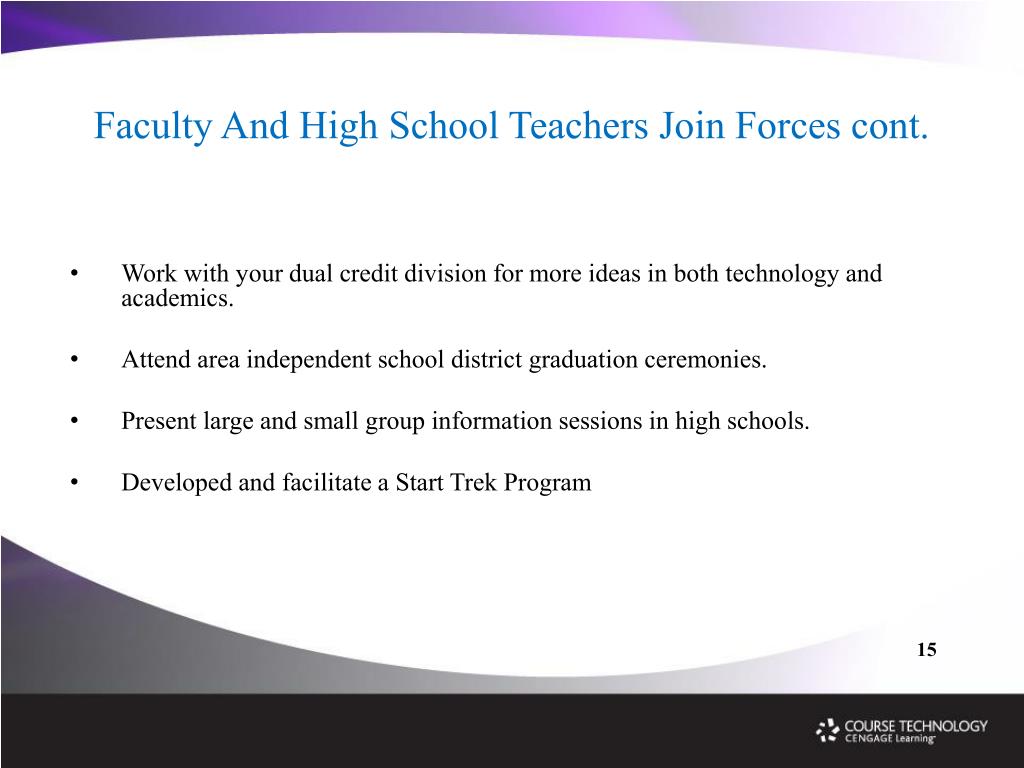 Faculty And High School Teachers Join Forces cont.

• Work with your dual credit division for more ideas in both technology and academics.

• Attend area independent school district graduation ceremonies.

• Present large and small group information sessions in high schools.

• Developed and facilitate a Start Trek Program

15

COURSE TECHNOLOGY
CENGAGE Learning